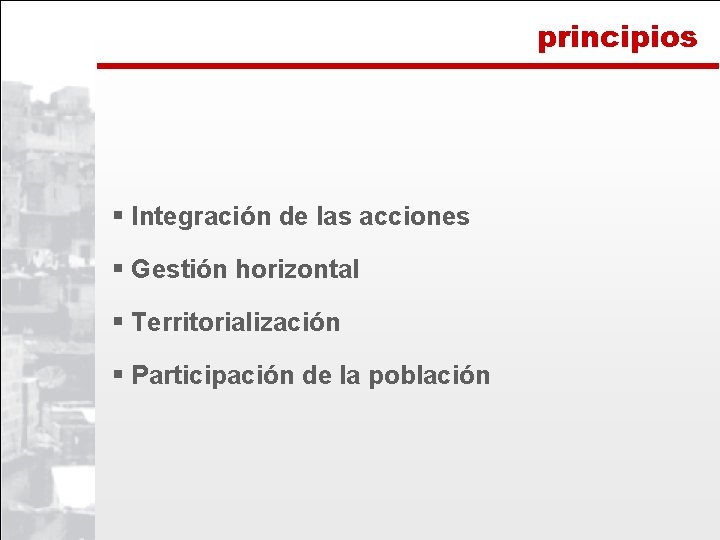 principios

▪ Integración de las acciones

▪ Gestión horizontal

▪ Territorialización

▪ Participación de la población